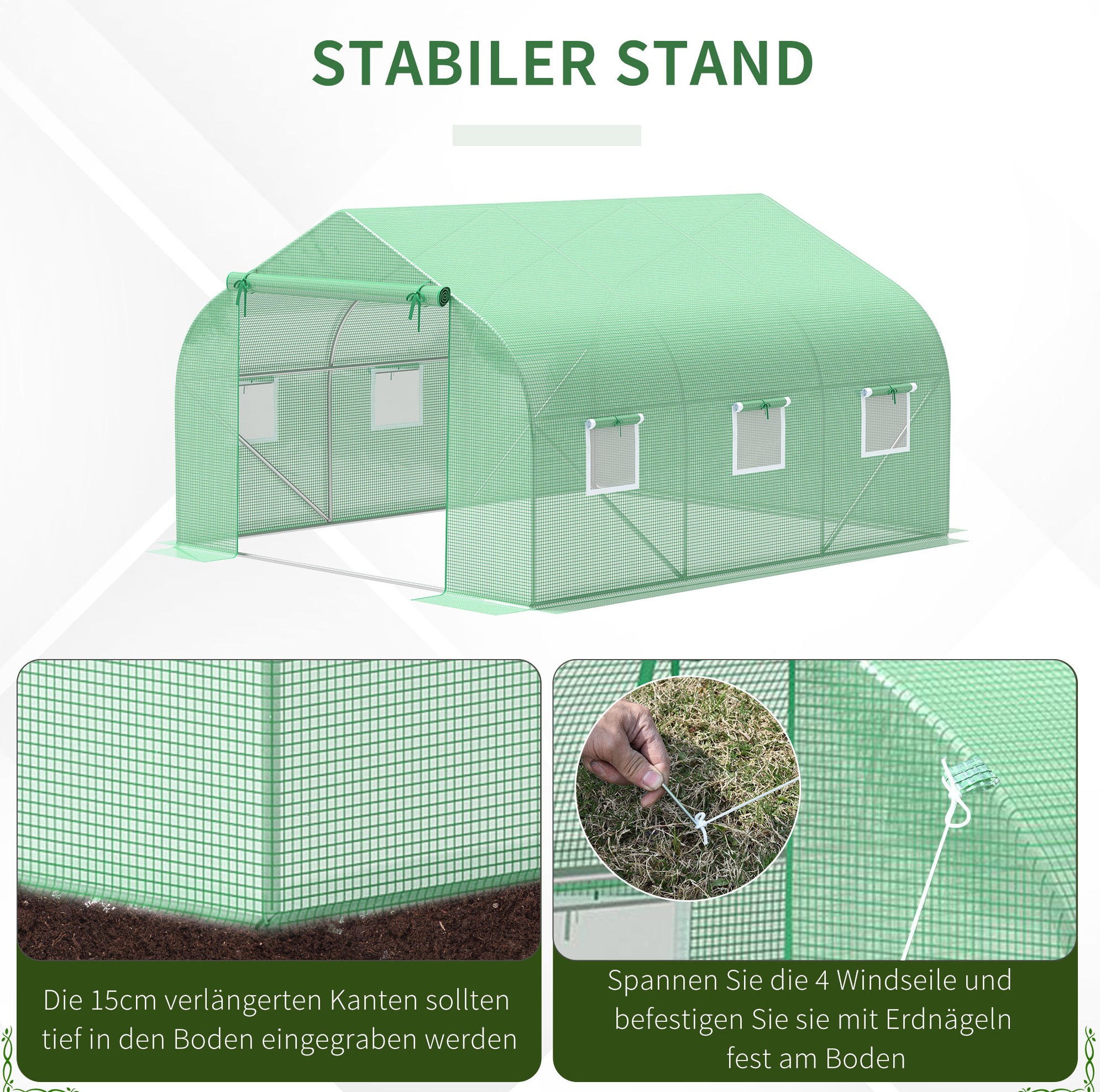 STABILER STAND

Die 15cm verlängerten Kanten sollten tief in den Boden eingegraben werden

Spannen Sie die 4 Windseile und befestigen Sie sie mit Erdnägeln fest am Boden